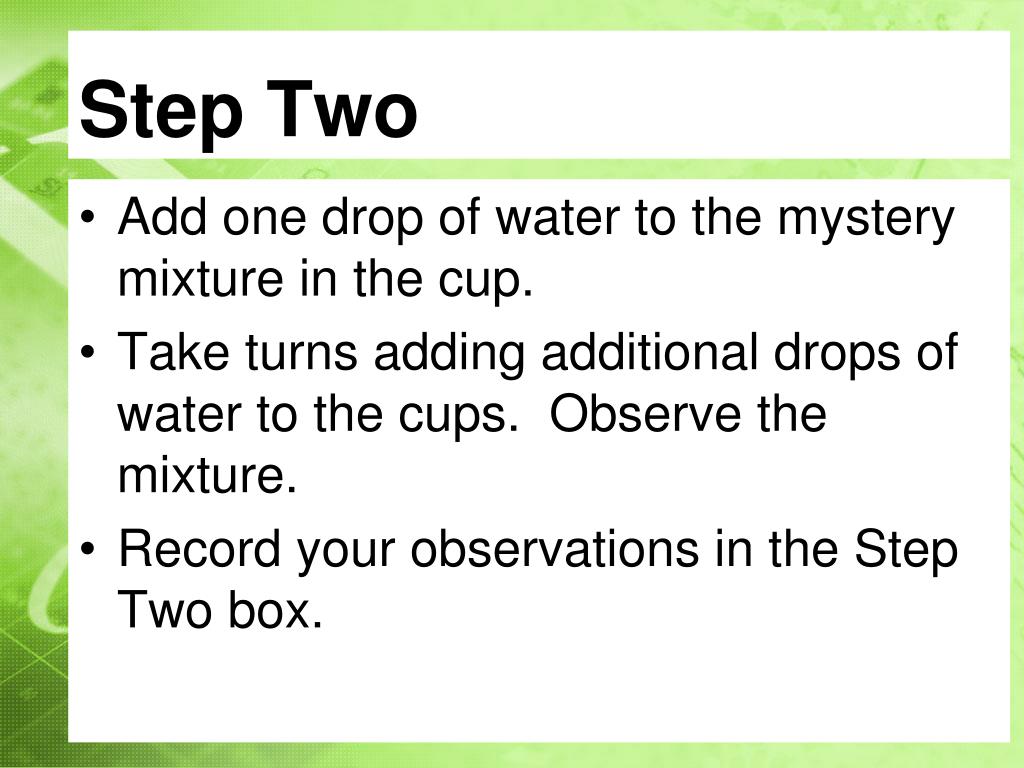 Step Two

• Add one drop of water to the mystery mixture in the cup.
• Take turns adding additional drops of water to the cups. Observe the mixture.
• Record your observations in the Step Two box.